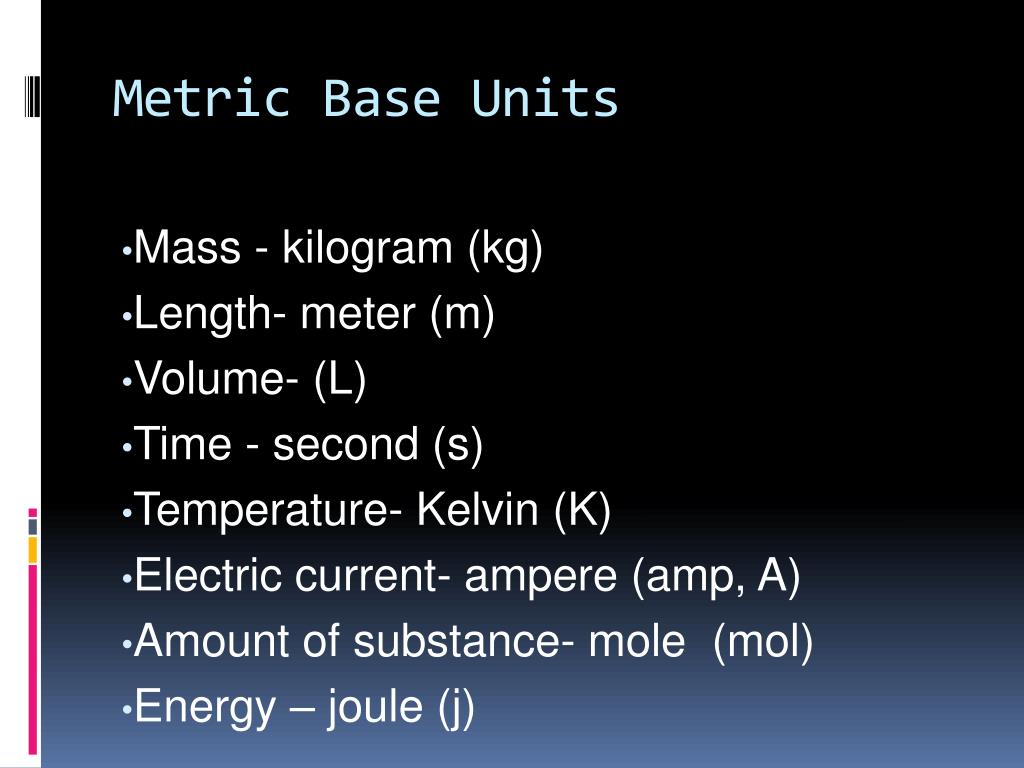 Metric Base Units

•Mass - kilogram (kg)
•Length- meter (m)
•Volume- (L)
•Time - second (s)
•Temperature- Kelvin (K)
•Electric current- ampere (amp, A)
•Amount of substance- mole (mol)
•Energy – joule (j)